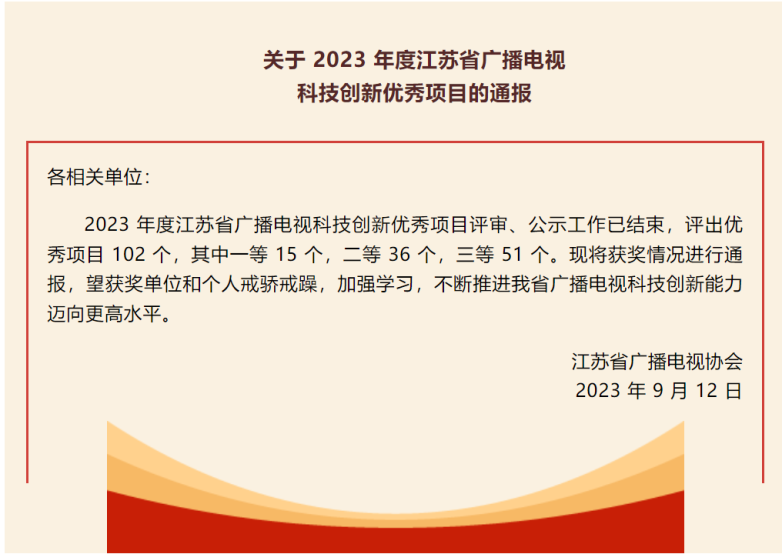 关于 2023 年度江苏省广播电视
科技创新优秀项目的通报

各相关单位：

2023 年度江苏省广播电视科技创新优秀项目评审、公示工作已结束，评出优秀项目 102 个，其中一等 15 个，二等 36 个，三等 51 个。现将获奖情况进行通报，望获奖单位和个人戒骄戒躁，加强学习，不断推进我省广播电视科技创新能力迈向更高水平。

江苏省广播电视协会
2023 年 9 月 12 日